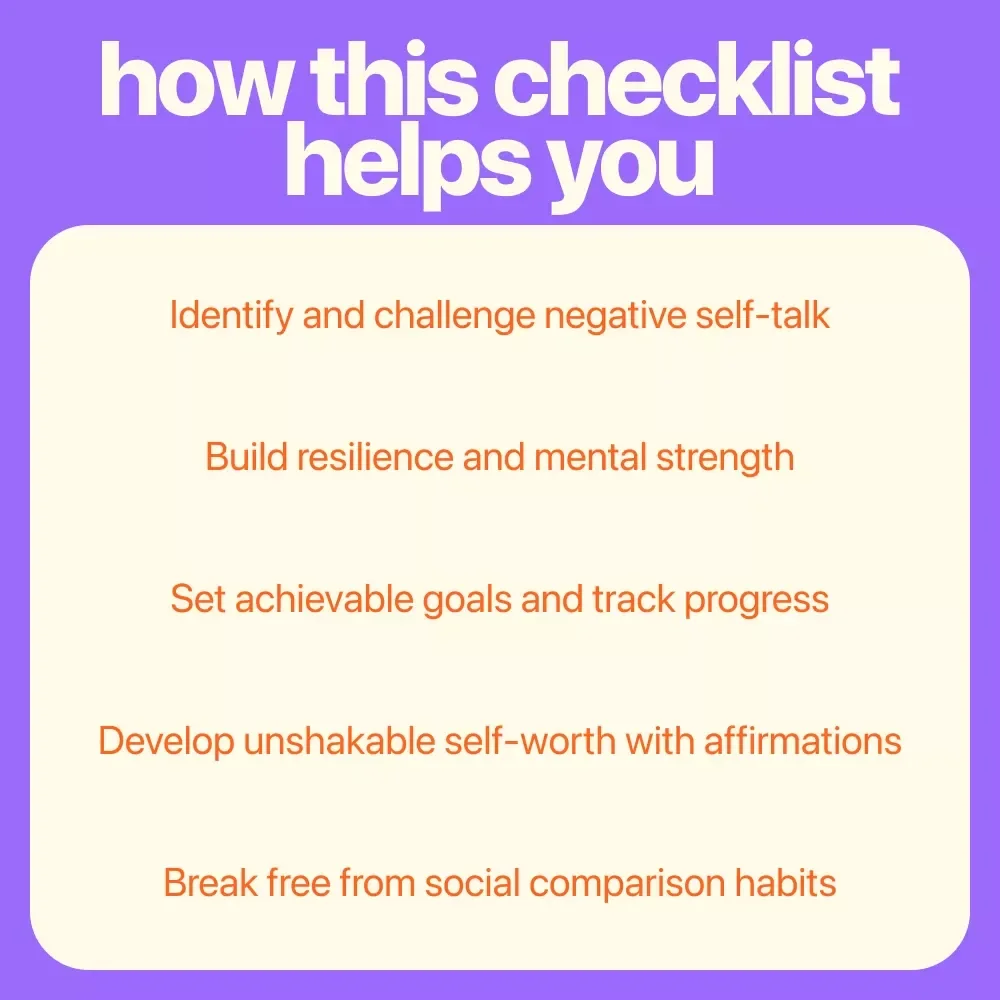 how this checklist helps you

Identify and challenge negative self-talk

Build resilience and mental strength

Set achievable goals and track progress

Develop unshakable self-worth with affirmations

Break free from social comparison habits